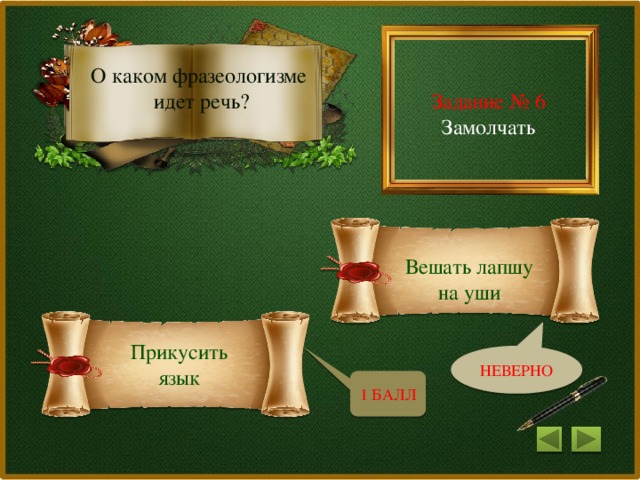 О каком фразеологизме идет речь?

Задание № 6
Замолчать

Вешать лапшу на уши

Прикусить язык

НЕВЕРНО

1 БАЛЛ